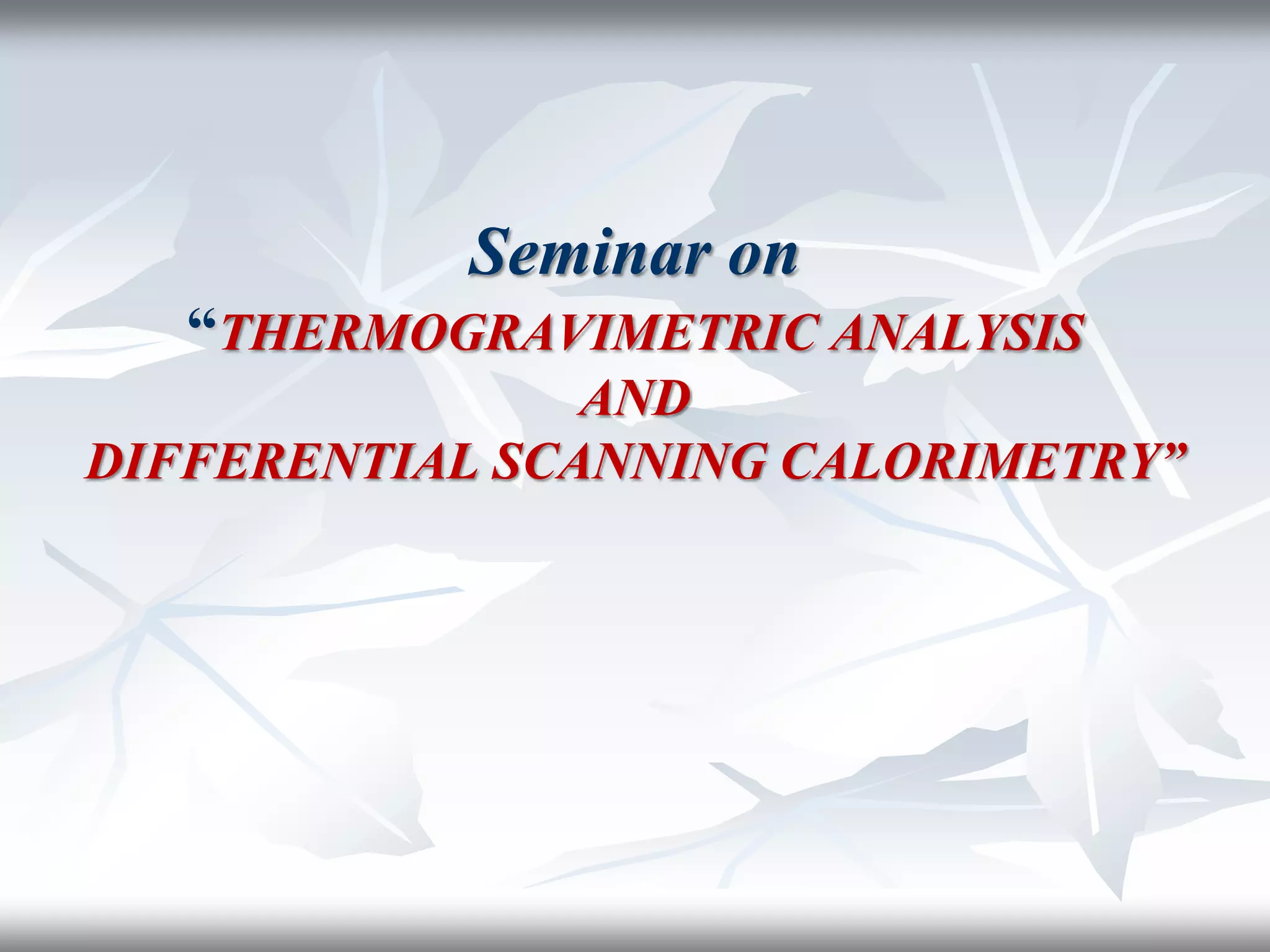 Seminar on
“THERMOGRAVIMETRIC ANALYSIS
AND
DIFFERENTIAL SCANNING CALORIMETRY”